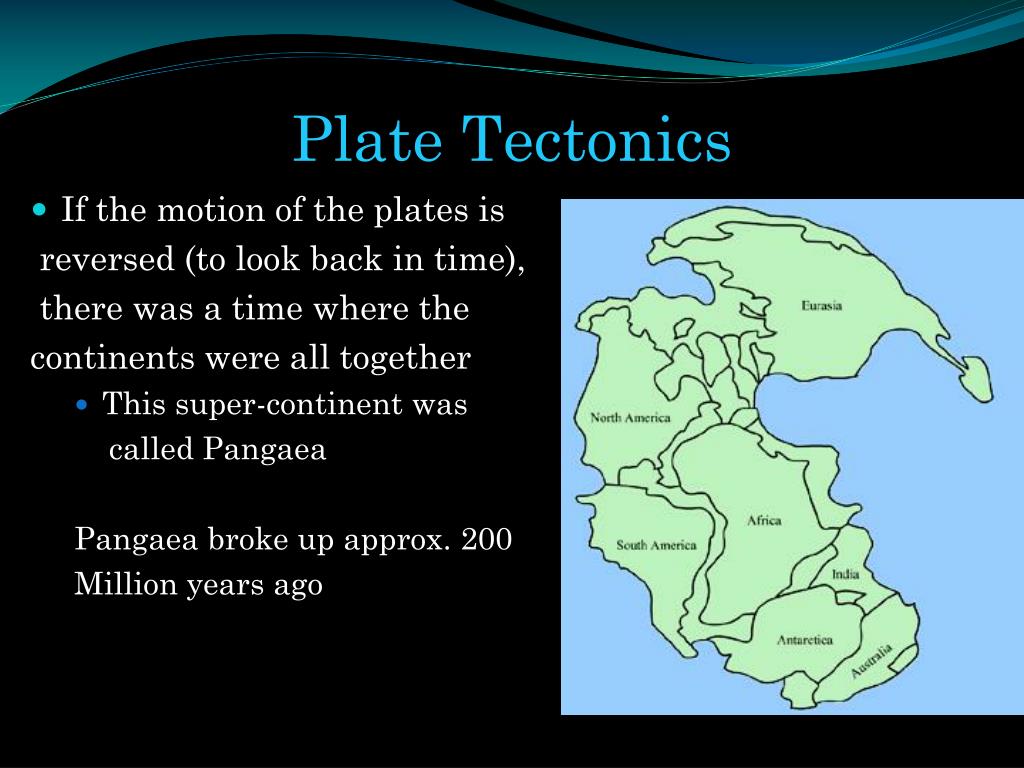 Plate Tectonics

If the motion of the plates is reversed (to look back in time), there was a time where the continents were all together

This super-continent was called Pangaea

Pangaea broke up approx. 200 Million years ago

Eurasia

North America

Africa

South America

India

Antarctica

Australia